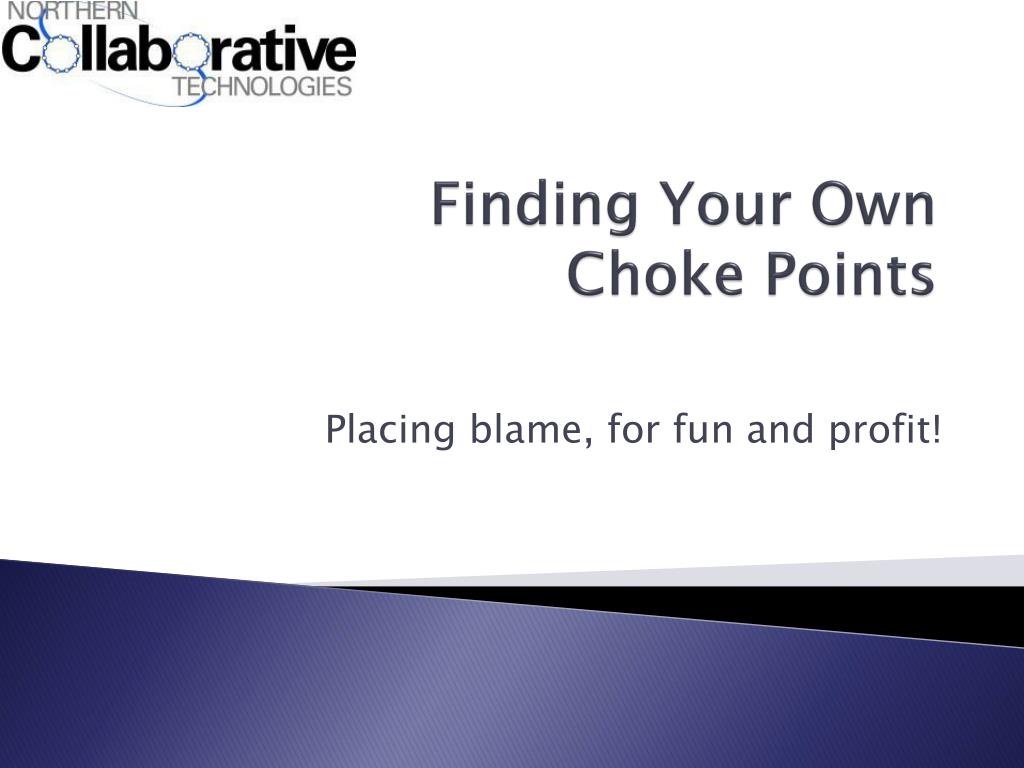 NORTHERN
Collaborative
TECHNOLOGIES

Finding Your Own Choke Points

Placing blame, for fun and profit!